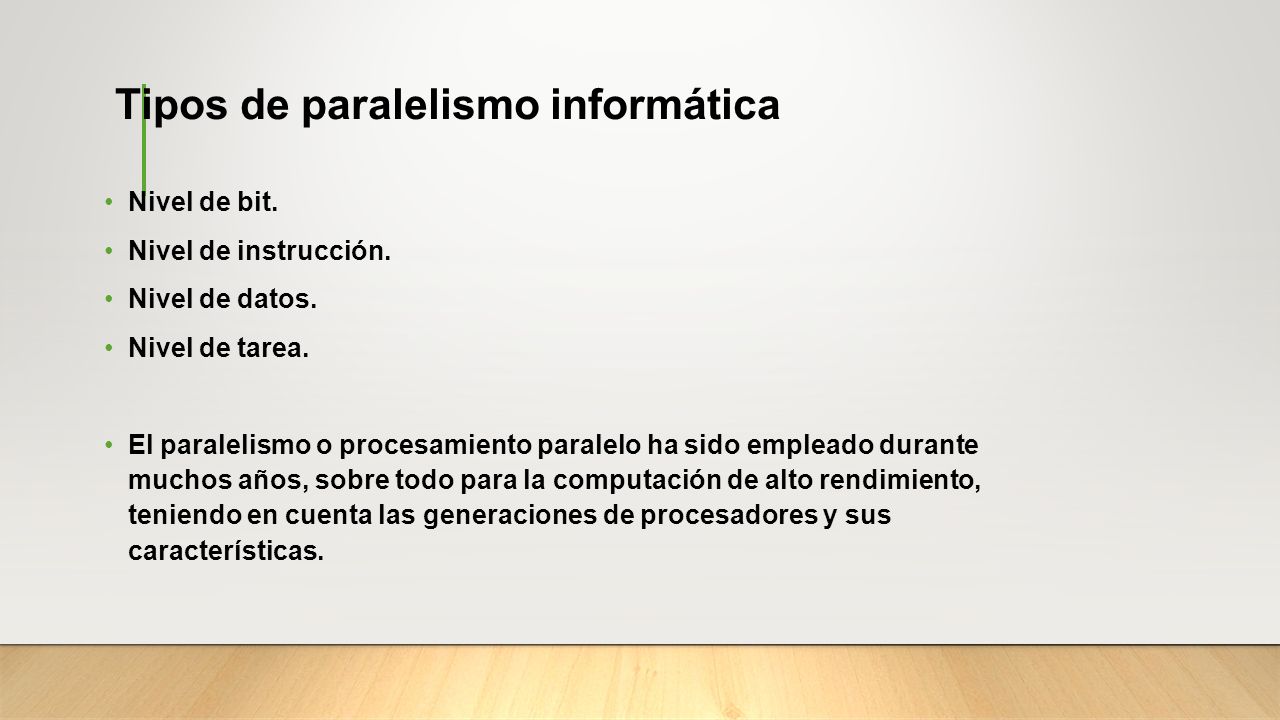 Tipos de paralelismo informática

• Nivel de bit.
• Nivel de instrucción.
• Nivel de datos.
• Nivel de tarea.

• El paralelismo o procesamiento paralelo ha sido empleado durante muchos años, sobre todo para la computación de alto rendimiento, teniendo en cuenta las generaciones de procesadores y sus características.